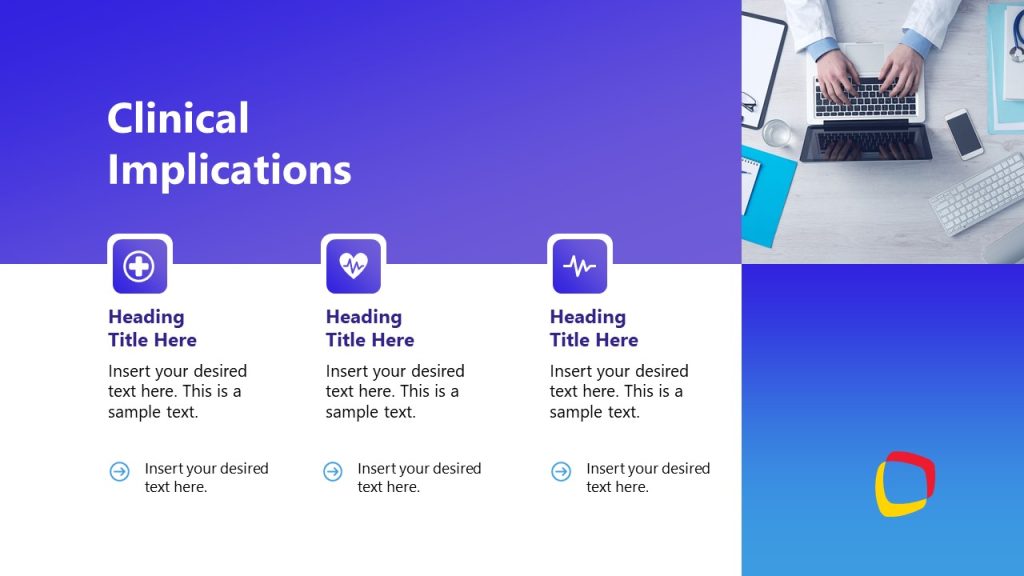 Clinical Implications

Heading Title Here

Insert your desired text here. This is a sample text.

Insert your desired text here.

Heading Title Here

Insert your desired text here. This is a sample text.

Insert your desired text here.

Heading Title Here

Insert your desired text here. This is a sample text.

Insert your desired text here.